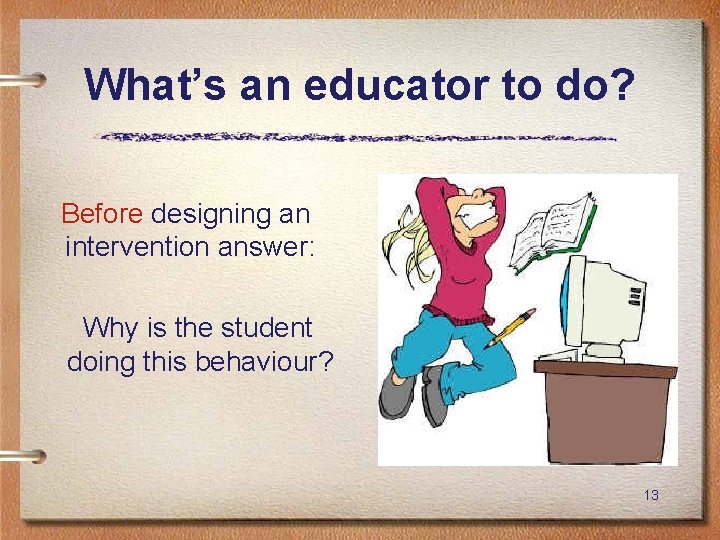 What's an educator to do?

Before designing an intervention answer:

Why is the student doing this behaviour?

13